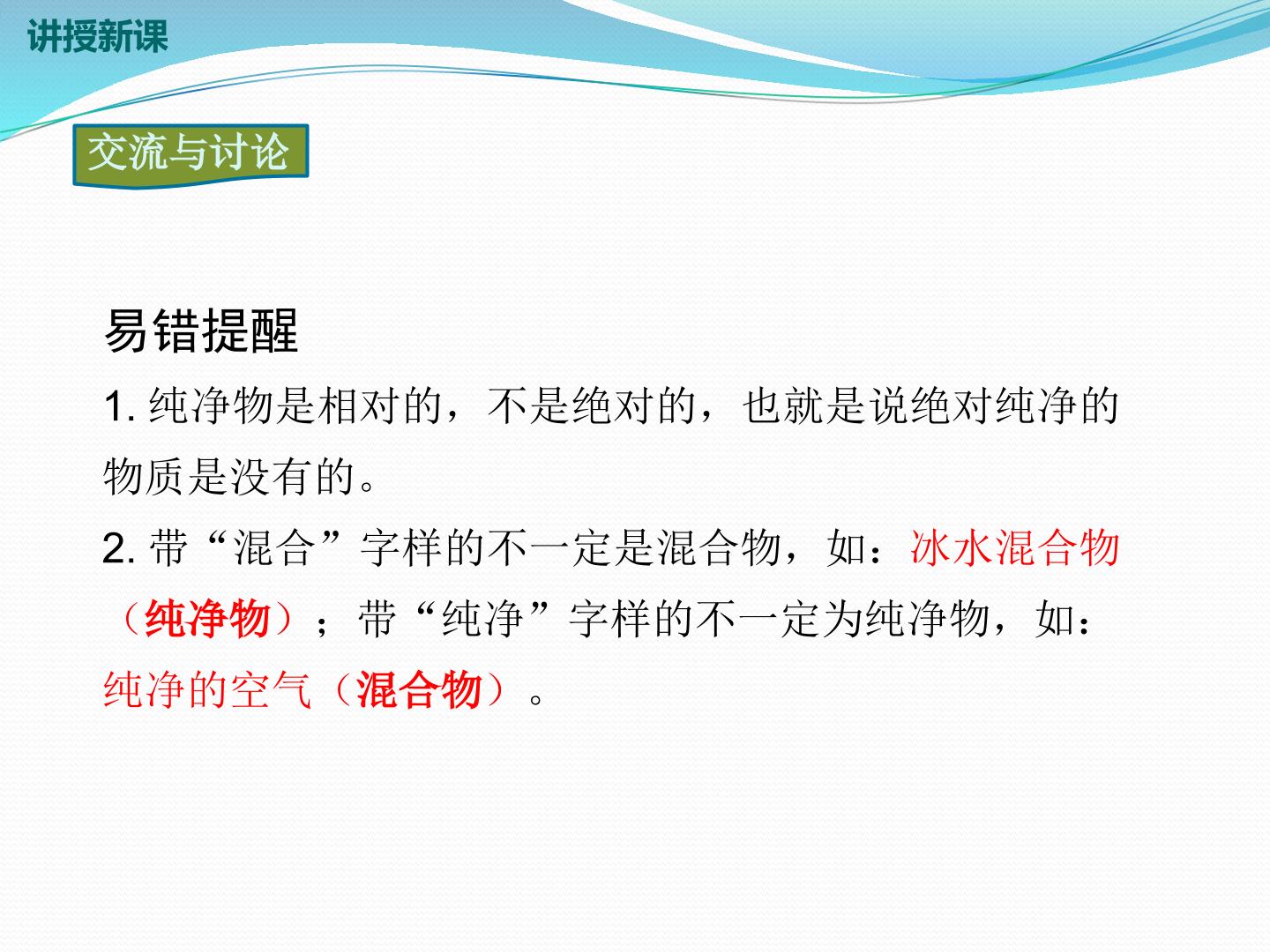 讲授新课

交流与讨论

易错提醒

1. 纯净物是相对的，不是绝对的，也就是说绝对纯净的物质是没有的。

2. 带“混合”字样的不一定是混合物，如：冰水混合物（纯净物）；带“纯净”字样的不一定为纯净物，如：纯净的空气（混合物）。